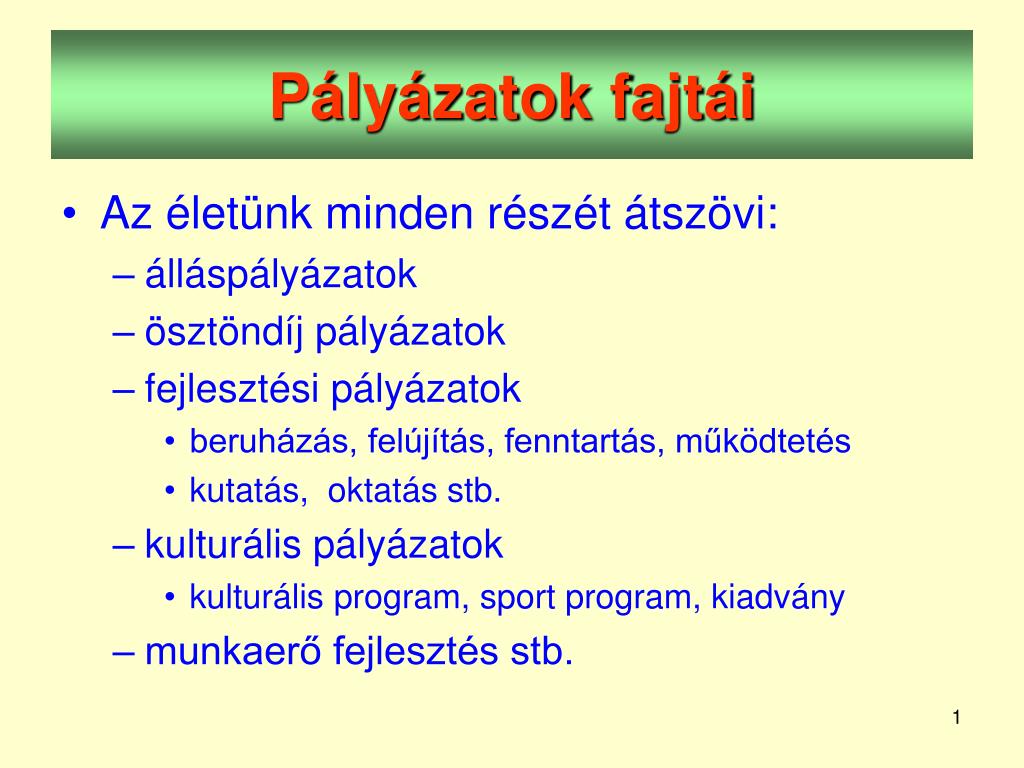 Pályázatok fajtái

• Az életünk minden részét átszövi:
– álláspályázatok
– ösztöndíj pályázatok
– fejlesztési pályázatok
• beruházás, felújítás, fenntartás, működtetés
• kutatás, oktatás stb.
– kulturális pályázatok
• kulturális program, sport program, kiadvány
– munkaerő fejlesztés stb.

1